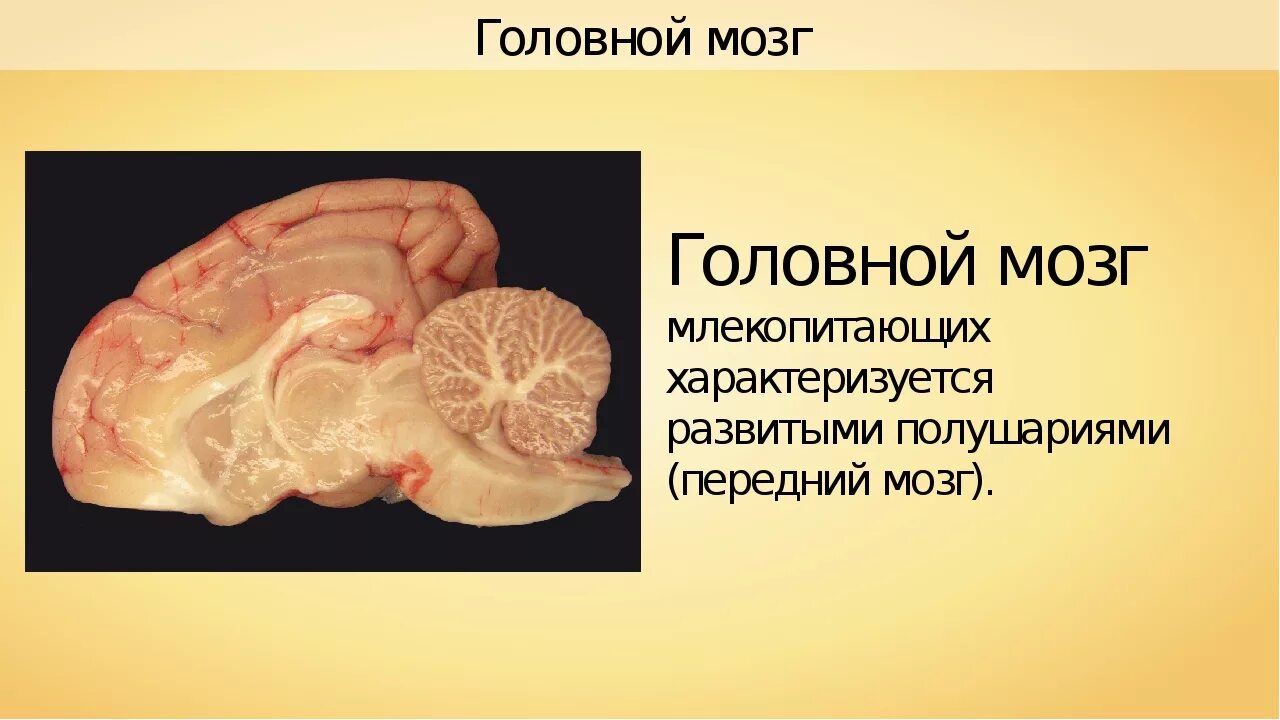 Головной мозг

Головной мозг млекопитающих характеризуется развитыми полушариями (передний мозг).